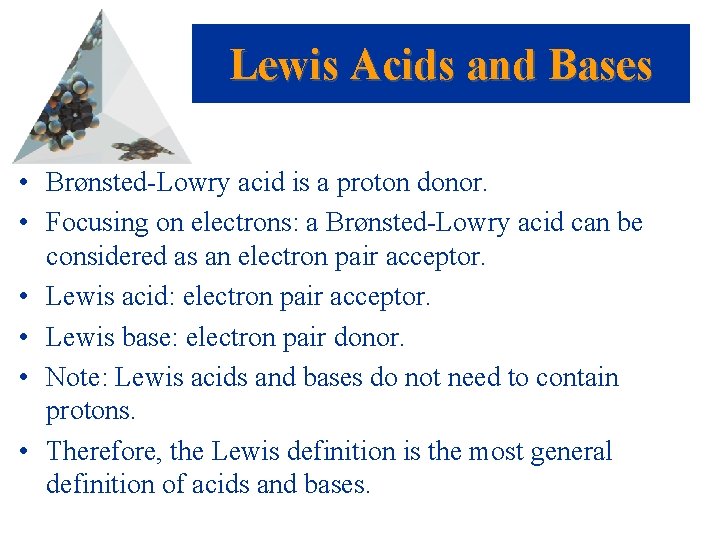 Lewis Acids and Bases

• Brønsted-Lowry acid is a proton donor.
• Focusing on electrons: a Brønsted-Lowry acid can be considered as an electron pair acceptor.
• Lewis acid: electron pair acceptor.
• Lewis base: electron pair donor.
• Note: Lewis acids and bases do not need to contain protons.
• Therefore, the Lewis definition is the most general definition of acids and bases.